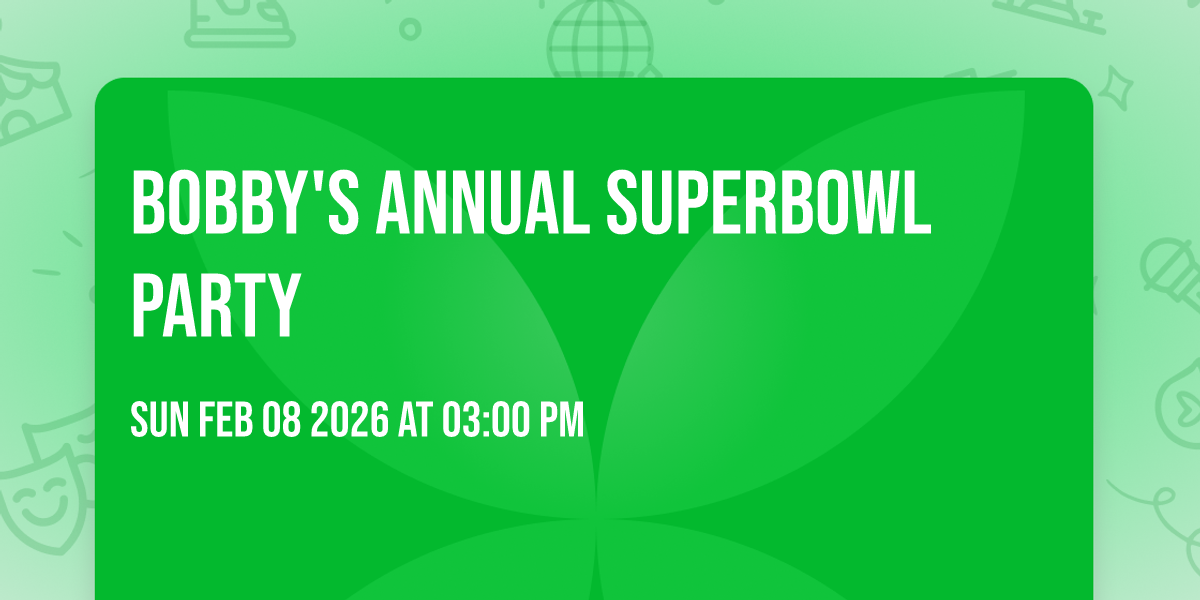 BOBBY'S ANNUAL SUPERBOWL PARTY

SUN FEB 08 2026 AT 03:00 PM